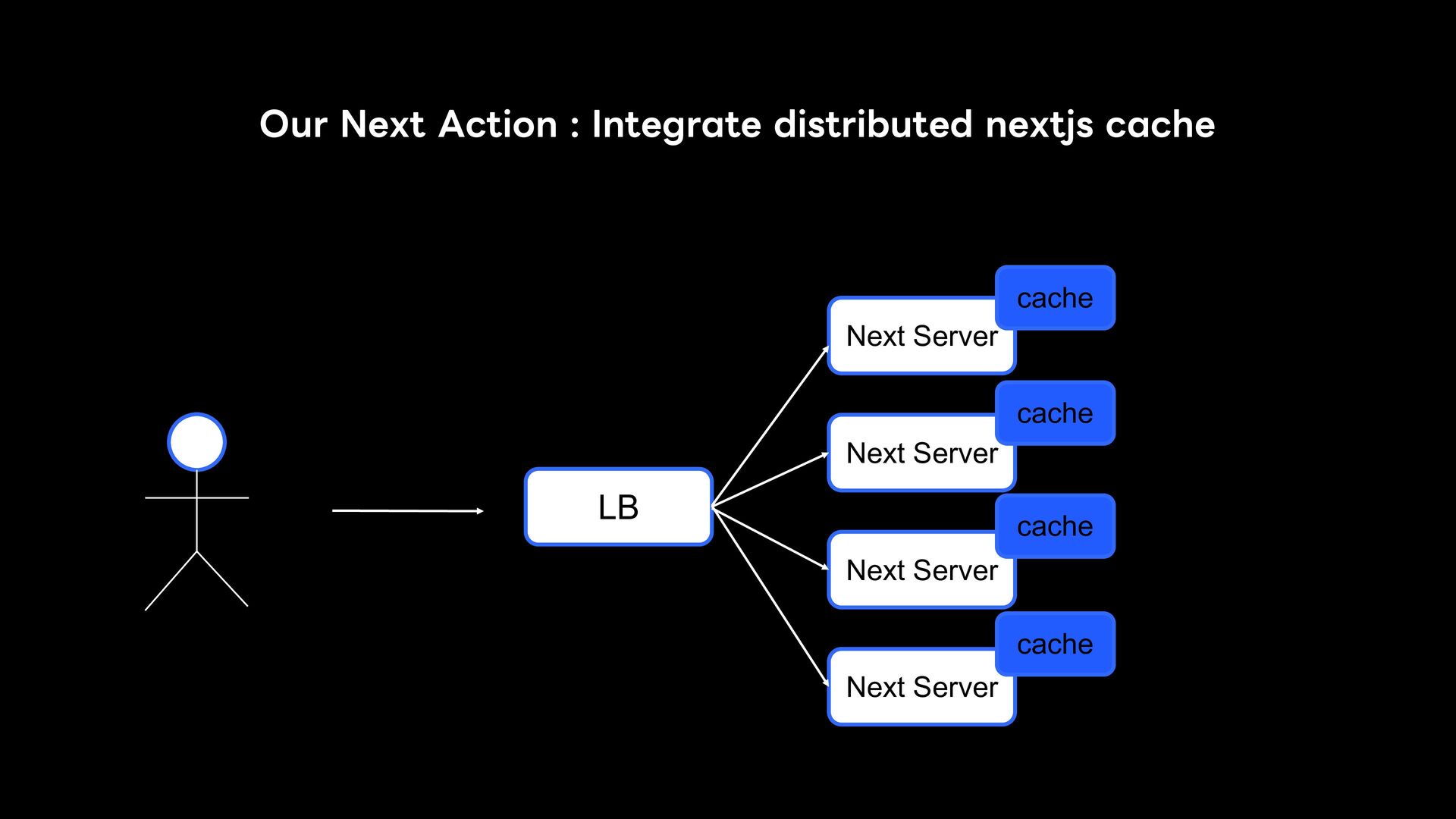 Our Next Action : Integrate distributed nextjs cache

LB

cache
Next Server

cache
Next Server

cache
Next Server

cache
Next Server